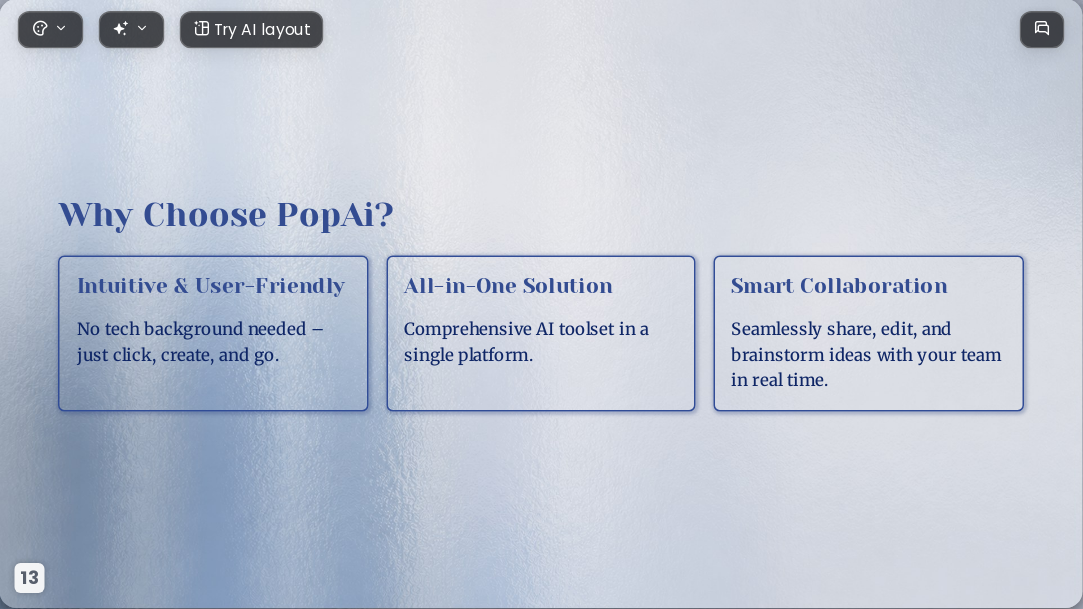 Try AI layout

Why Choose PopAi?

Intuitive & User-Friendly

No tech background needed – just click, create, and go.

All-in-One Solution

Comprehensive AI toolset in a single platform.

Smart Collaboration

Seamlessly share, edit, and brainstorm ideas with your team in real time.

13